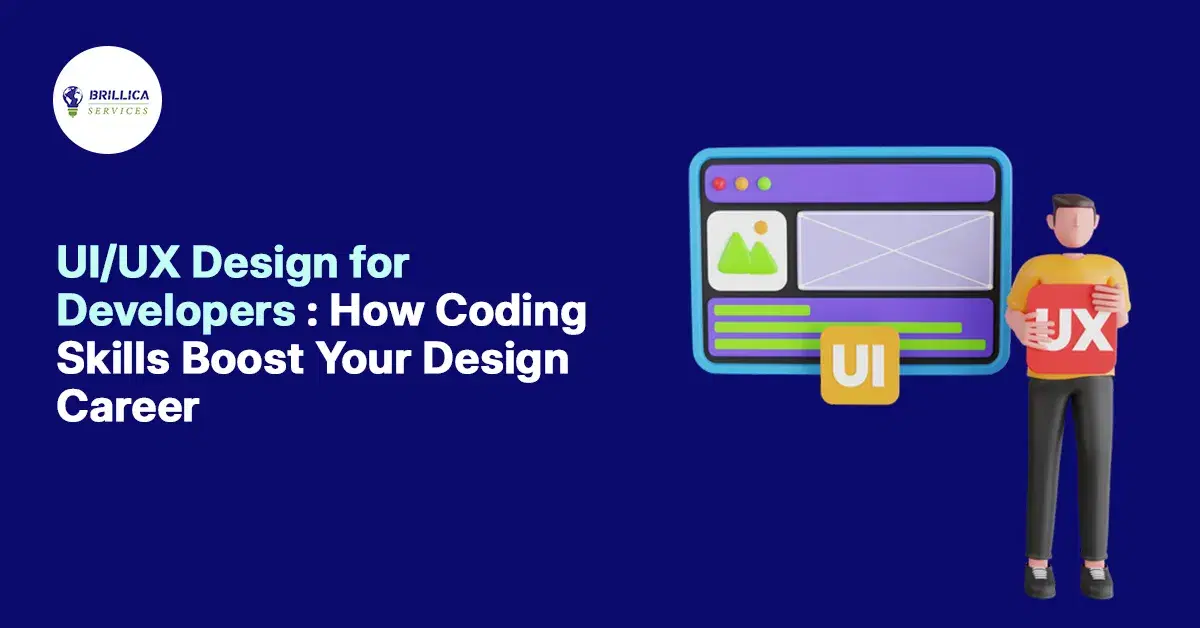 BRILLICA
SERVICES

UI/UX Design for Developers : How Coding Skills Boost Your Design Career

UI

UX